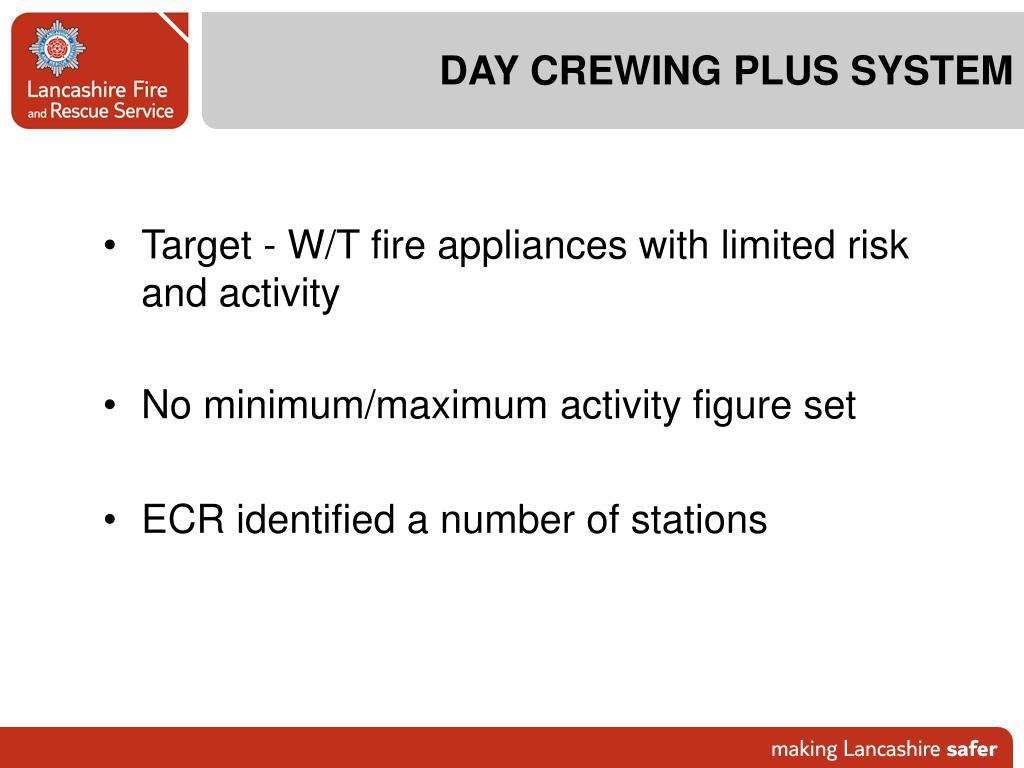 Lancashire Fire and Rescue Service

DAY CREWING PLUS SYSTEM

• Target - W/T fire appliances with limited risk and activity

• No minimum/maximum activity figure set

• ECR identified a number of stations

making Lancashire safer